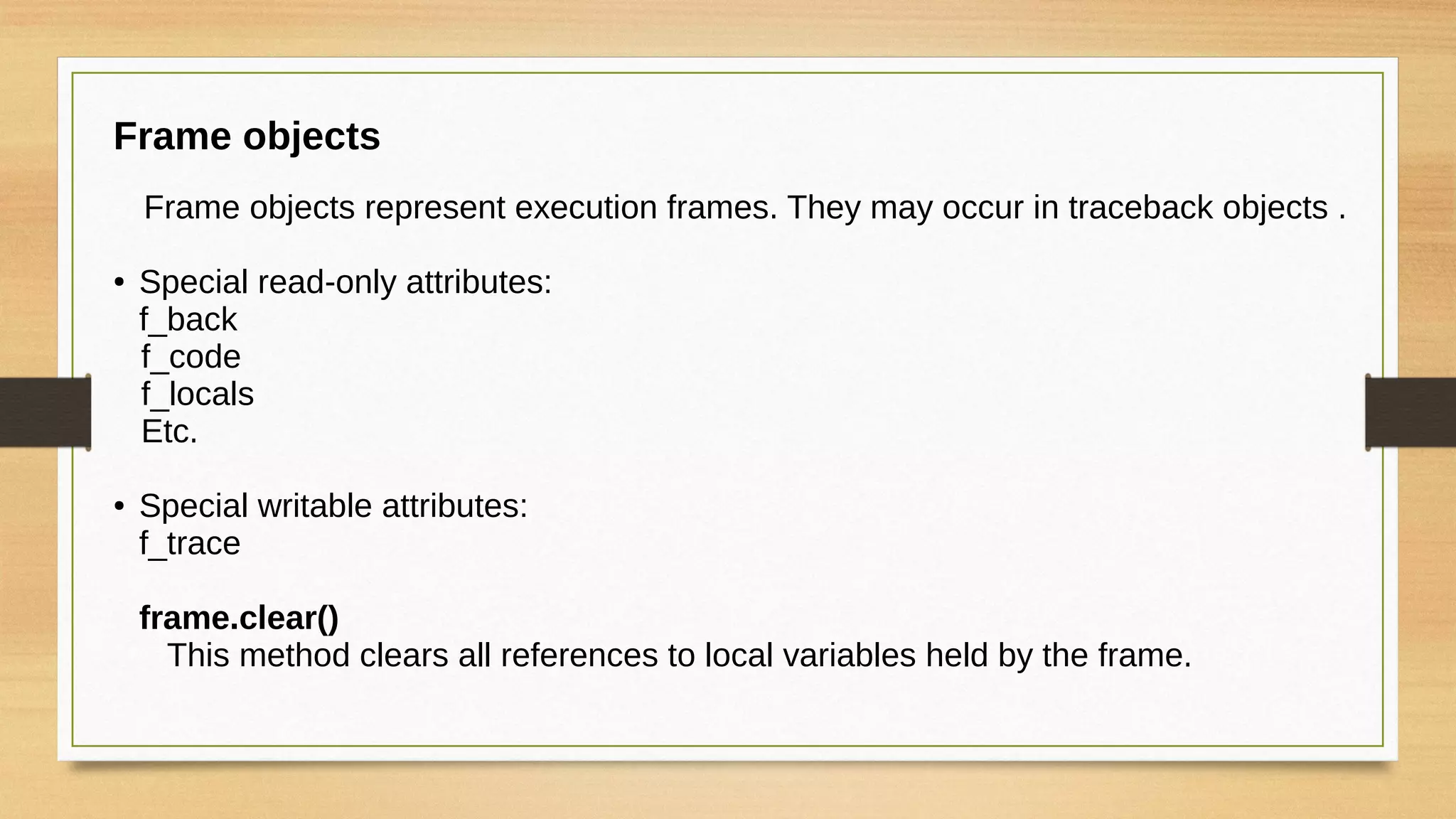 Frame objects

Frame objects represent execution frames. They may occur in traceback objects .

• Special read-only attributes:
f_back
f_code
f_locals
Etc.

• Special writable attributes:
f_trace

frame.clear()
This method clears all references to local variables held by the frame.